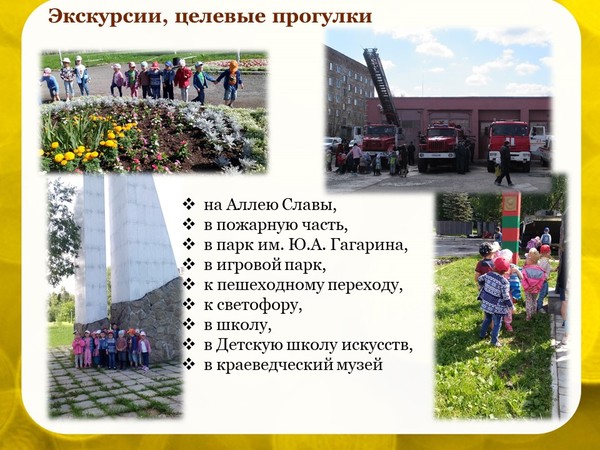 Экскурсии, целевые прогулки

❖ на Аллею Славы,
❖ в пожарную часть,
❖ в парк им. Ю.А. Гагарина,
❖ в игровой парк,
❖ к пешеходному переходу,
❖ к светофору,
❖ в школу,
❖ в Детскую школу искусств,
❖ в краеведческий музей